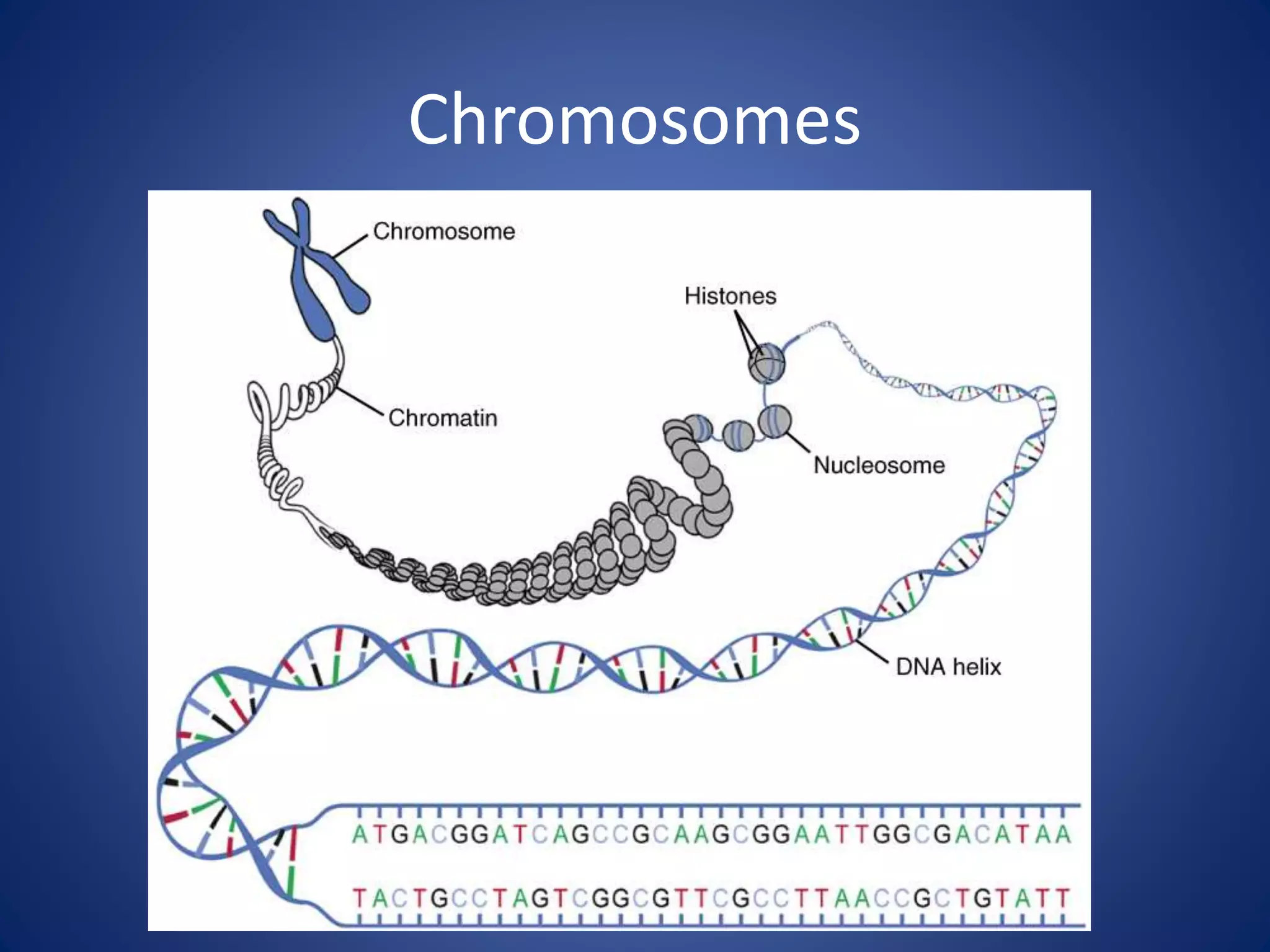 Chromosomes

Chromosome

Histones

Chromatin

Nucleosome

DNA helix

ATGACGGATCAGCCGCAAGCGGAATTGGCGACATAA

TACTGCCTAGTCGGCGTTCGCCTTAACCGCTGTATT